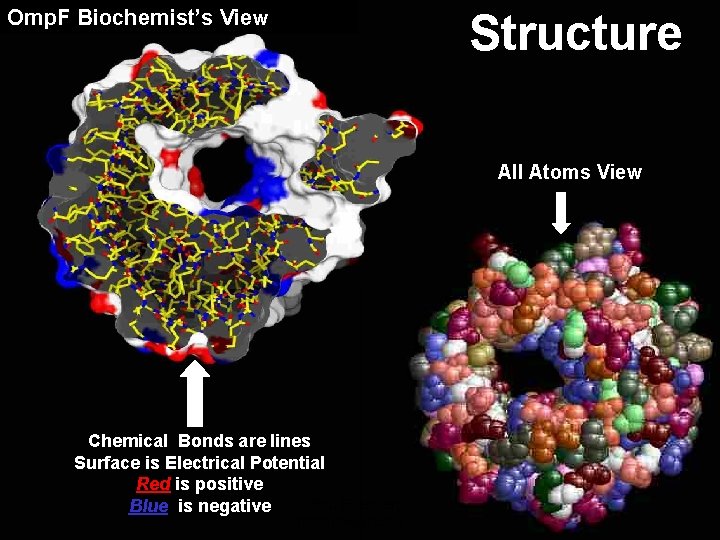 OmpF Biochemist's View

Structure

All Atoms View

Chemical Bonds are lines
Surface is Electrical Potential
Red is positive
Blue is negative